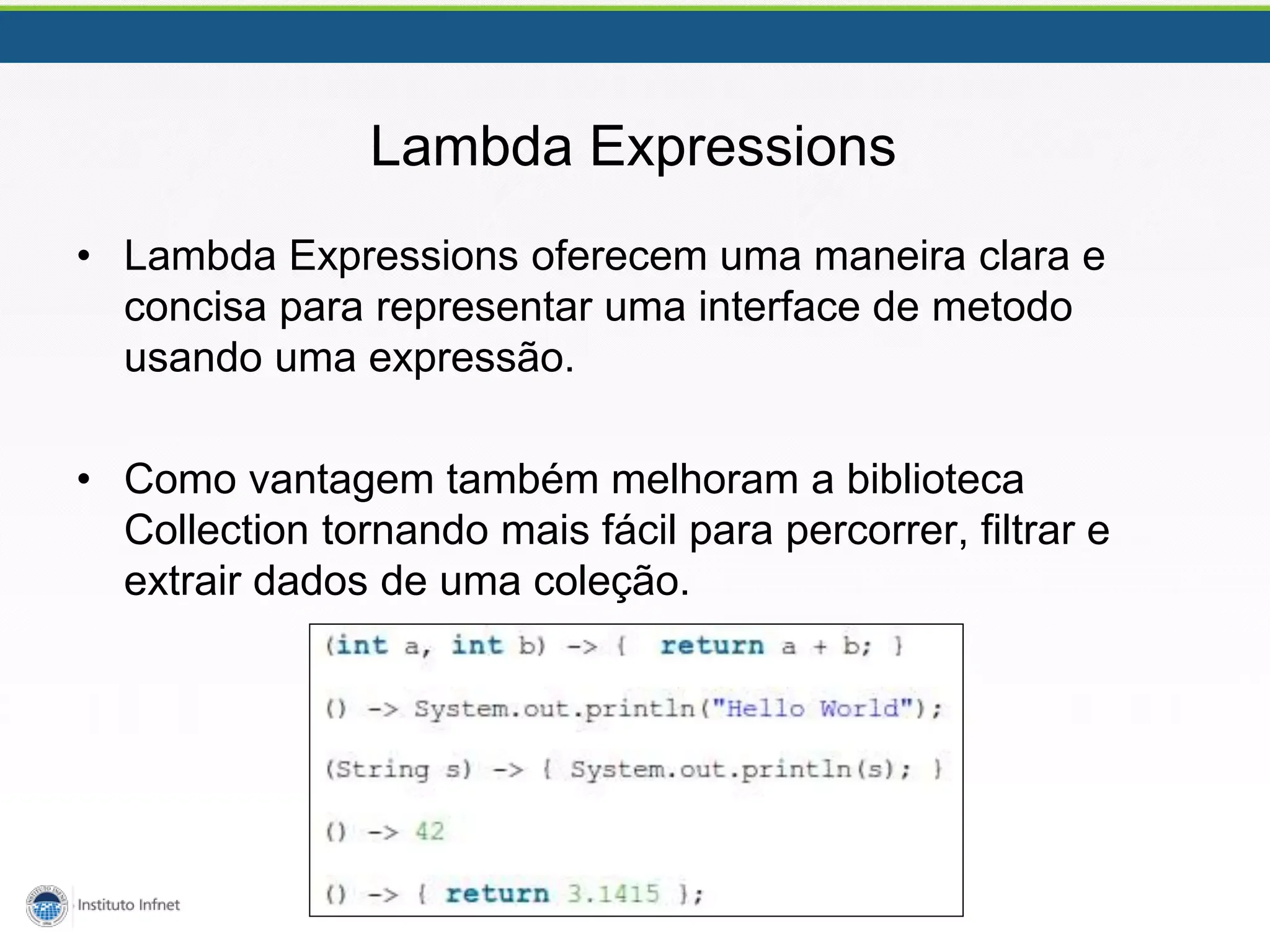 Lambda Expressions

• Lambda Expressions oferecem uma maneira clara e concisa para representar uma interface de metodo usando uma expressão.

• Como vantagem também melhoram a biblioteca Collection tornando mais fácil para percorrer, filtrar e extrair dados de uma coleção.

(int a, int b) -> { return a + b; }

() -> System.out.println("Hello World");

(String s) -> { System.out.println(s); }

() -> 42

() -> { return 3.1415 };

Instituto Infnet